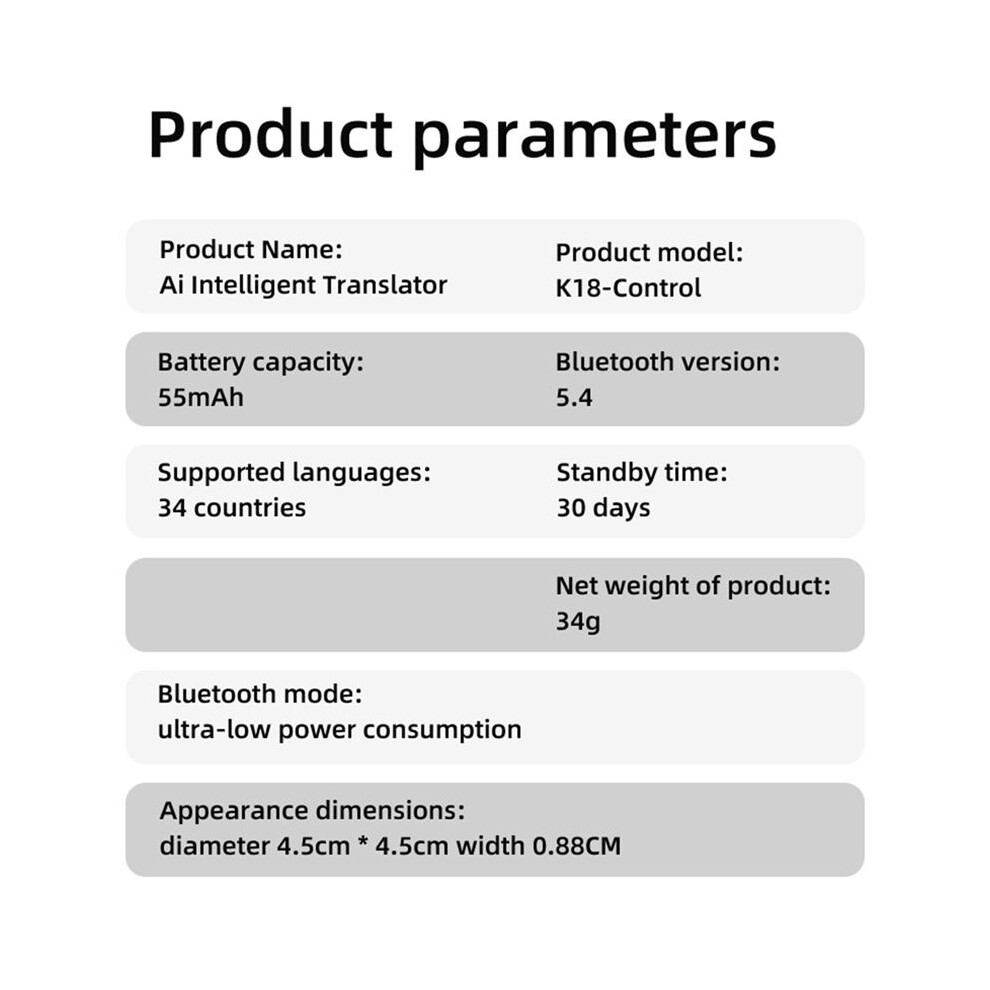 Product parameters

Product Name:
Ai Intelligent Translator

Product model:
K18-Control

Battery capacity:
55mAh

Bluetooth version:
5.4

Supported languages:
34 countries

Standby time:
30 days

Net weight of product:
34g

Bluetooth mode:
ultra-low power consumption

Appearance dimensions:
diameter 4.5cm * 4.5cm width 0.88CM